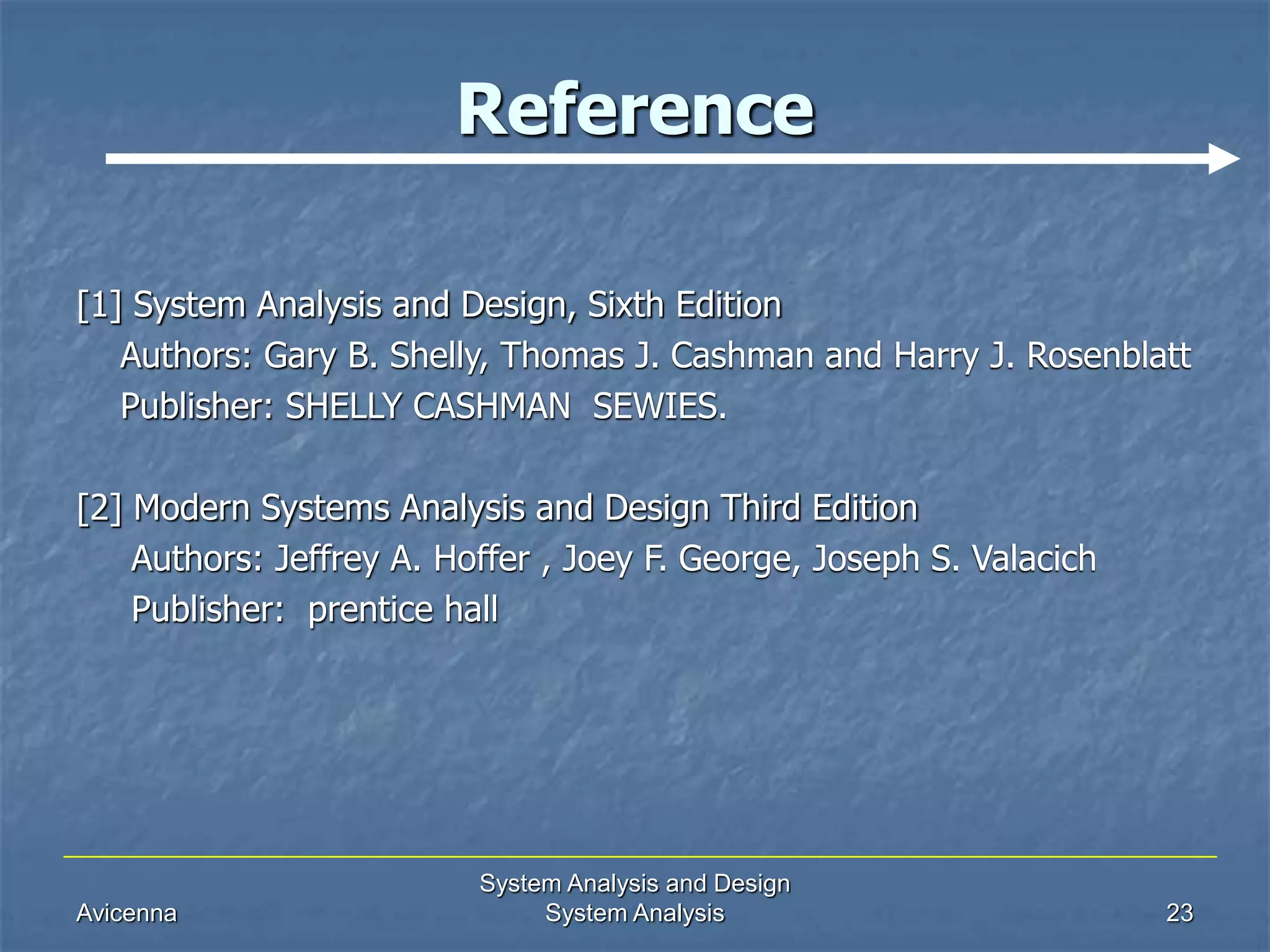 Reference

[1] System Analysis and Design, Sixth Edition
Authors: Gary B. Shelly, Thomas J. Cashman and Harry J. Rosenblatt
Publisher: SHELLY CASHMAN SEWIES.

[2] Modern Systems Analysis and Design Third Edition
Authors: Jeffrey A. Hoffer , Joey F. George, Joseph S. Valacich
Publisher: prentice hall

Avicenna

System Analysis and Design
System Analysis

23